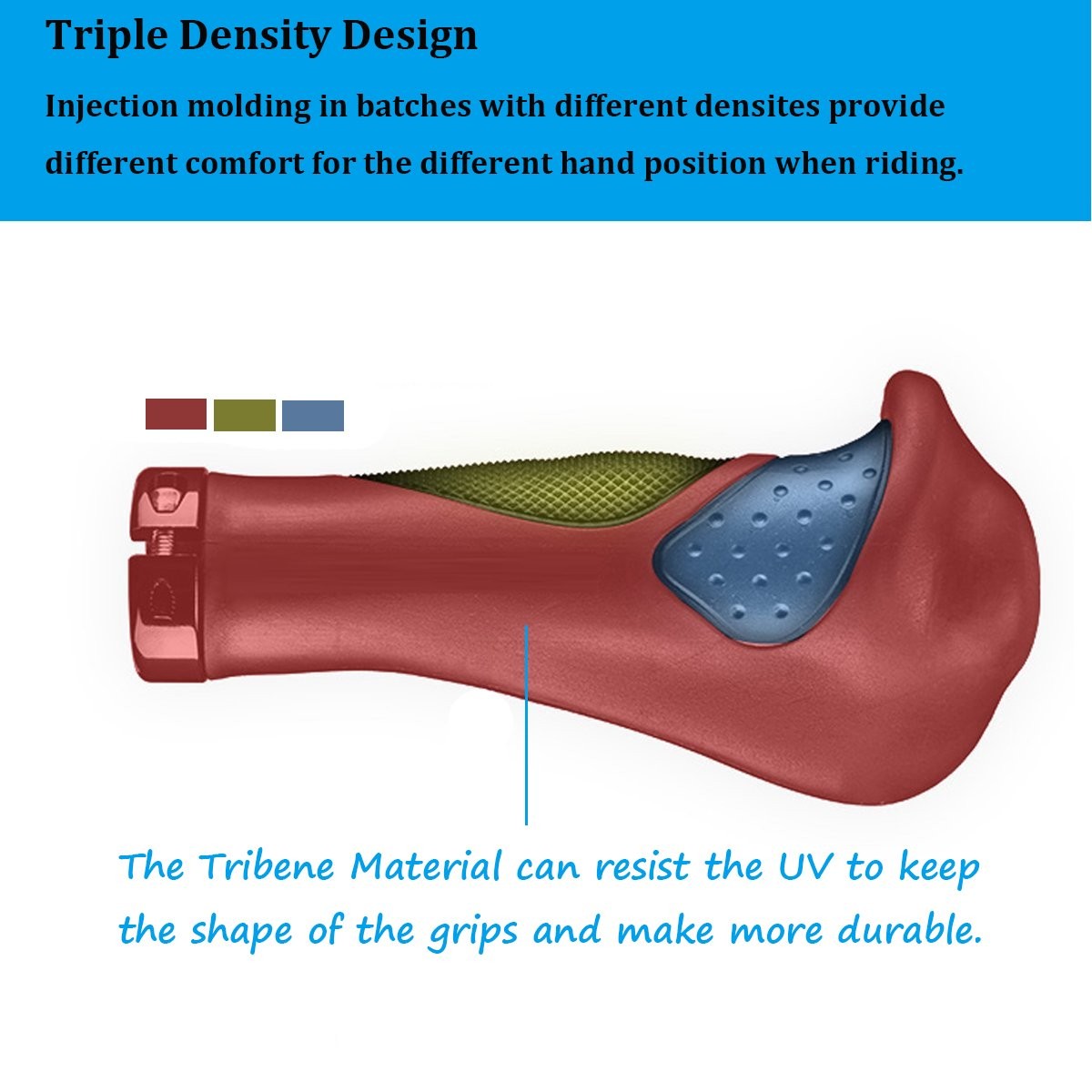 Triple Density Design

Injection molding in batches with different densites provide different comfort for the different hand position when riding.

The Tribene Material can resist the UV to keep the shape of the grips and make more durable.